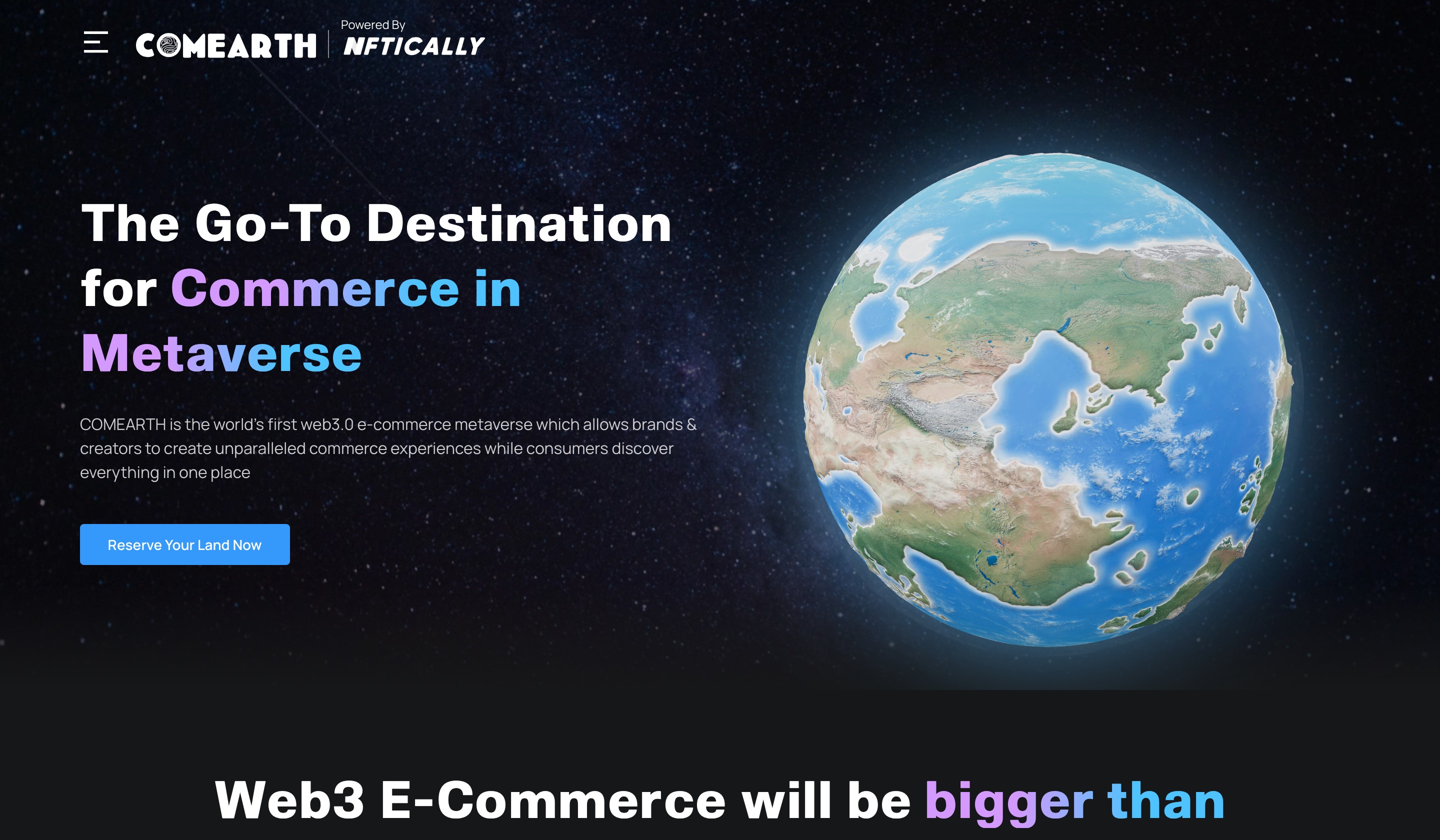 COMEARTH Powered By NFTICALLY

The Go-To Destination for Commerce in Metaverse

COMEARTH is the world's first web3.0 e-commerce metaverse which allows brands & creators to create unparalleled commerce experiences while consumers discover everything in one place

Reserve Your Land Now

Web3 E-Commerce will be bigger than